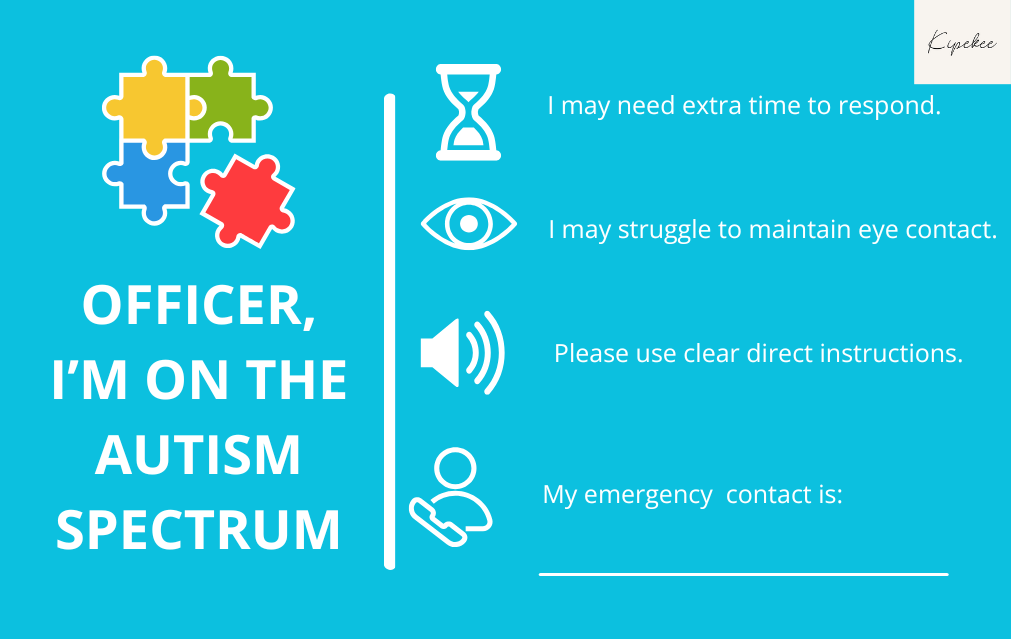 Kipekee

OFFICER, I'M ON THE AUTISM SPECTRUM

I may need extra time to respond.

I may struggle to maintain eye contact.

Please use clear direct instructions.

My emergency contact is: